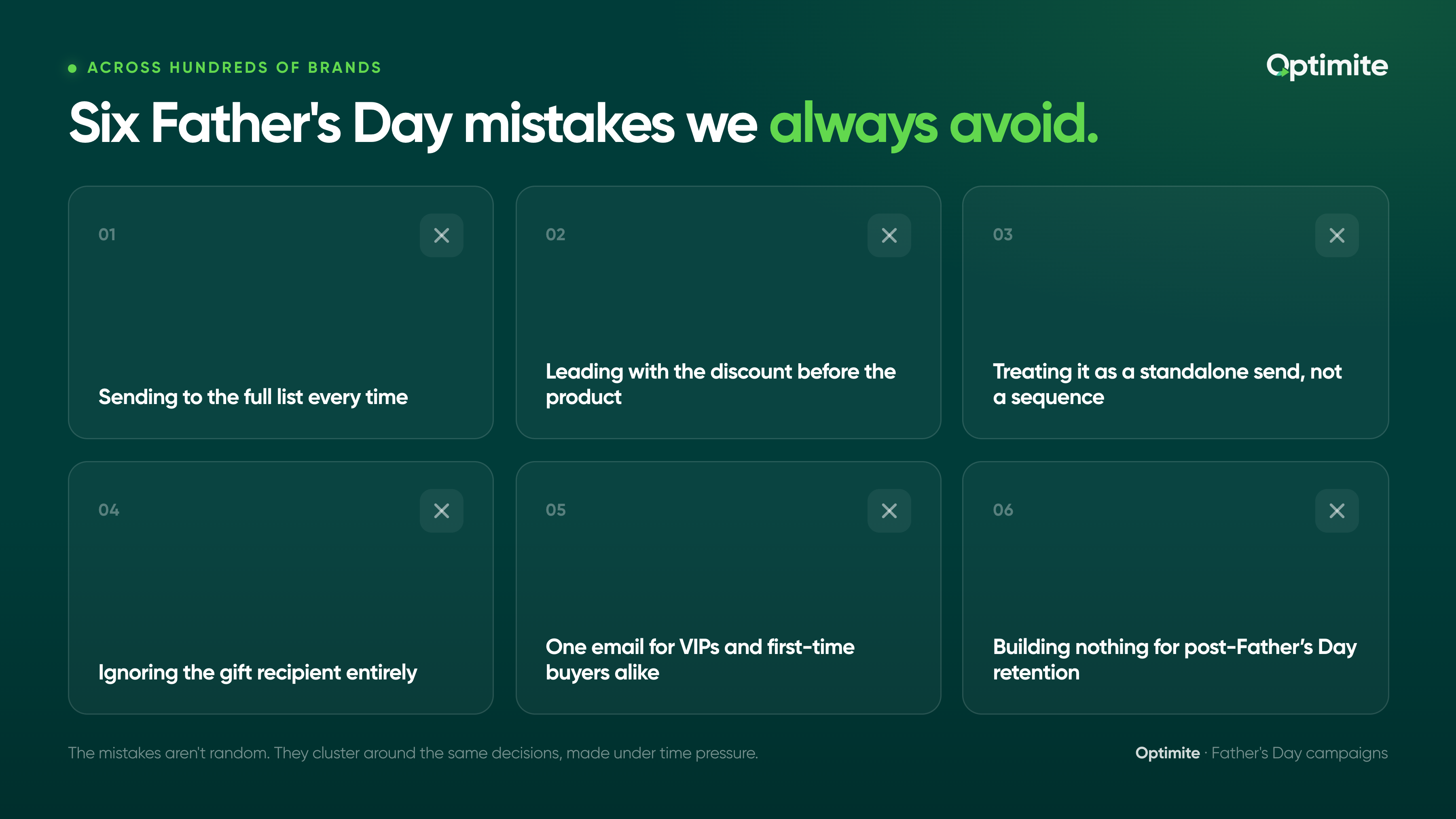 ACROSS HUNDREDS OF BRANDS

Optimite

Six Father's Day mistakes we always avoid.

01

Sending to the full list every time

02

Leading with the discount before the product

03

Treating it as a standalone send, not a sequence

04

Ignoring the gift recipient entirely

05

One email for VIPs and first-time buyers alike

06

Building nothing for post-Father's Day retention

The mistakes aren't random. They cluster around the same decisions, made under time pressure.

Optimite · Father's Day campaigns